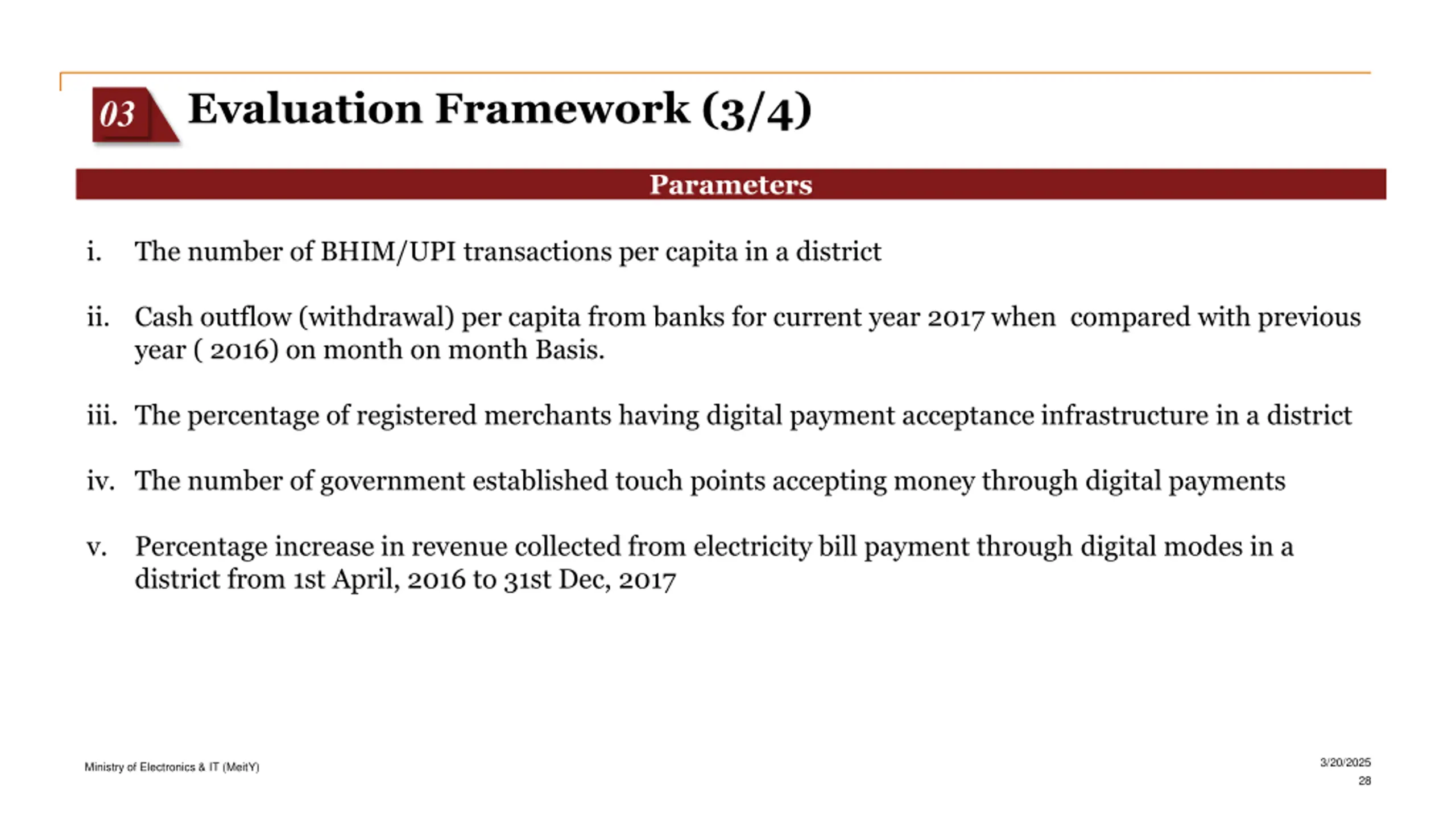 03 Evaluation Framework (3/4)

Parameters

i. The number of BHIM/UPI transactions per capita in a district

ii. Cash outflow (withdrawal) per capita from banks for current year 2017 when compared with previous year ( 2016) on month on month Basis.

iii. The percentage of registered merchants having digital payment acceptance infrastructure in a district

iv. The number of government established touch points accepting money through digital payments

v. Percentage increase in revenue collected from electricity bill payment through digital modes in a district from 1st April, 2016 to 31st Dec, 2017

Ministry of Electronics & IT (MeitY)

3/20/2025
28